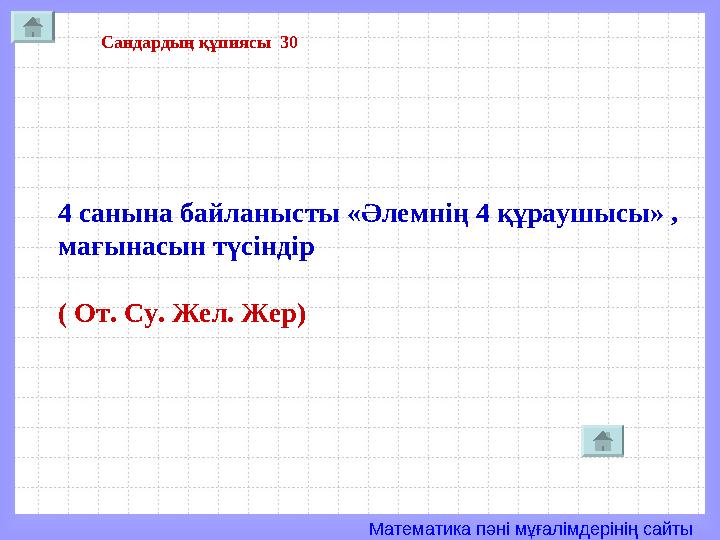 Сандардың құпиясы 30

4 санына байланысты «Әлемнің 4 құраушысы» , мағынасын түсіндір

( От. Су. Жел. Жер)

Математика пәні мұғалімдерінің сайты